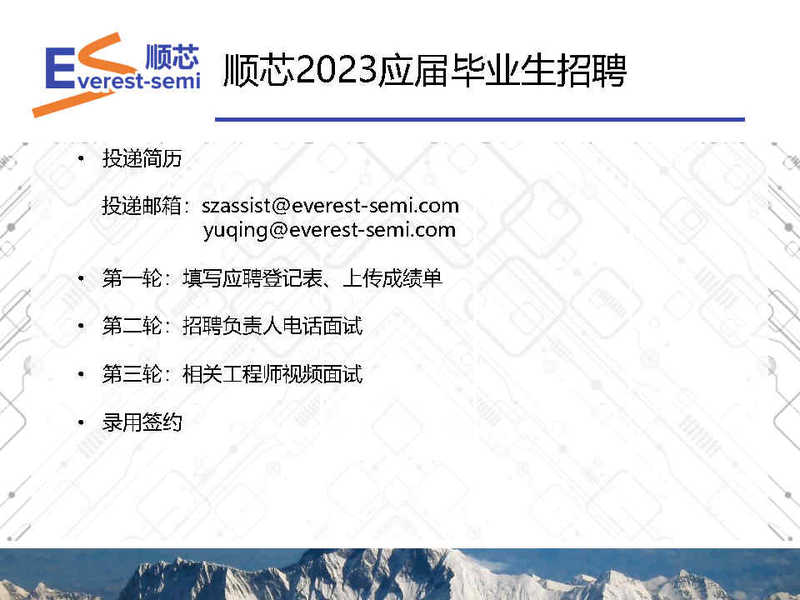 顺芯
Everest-semi

顺芯2023应届毕业生招聘

• 投递简历

投递邮箱：szassist@everest-semi.com
yuqing@everest-semi.com

• 第一轮：填写应聘登记表、上传成绩单

• 第二轮：招聘负责人电话面试

• 第三轮：相关工程师视频面试

• 录用签约